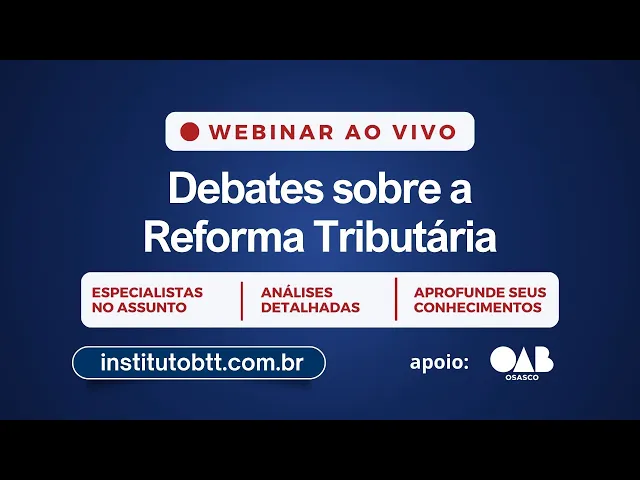 WEBINAR AO VIVO

Debates sobre a Reforma Tributária

ESPECIALISTAS NO ASSUNTO

ANÁLISES DETALHADAS

APROFUNDE SEUS CONHECIMENTOS

institutobtt.com.br

apoio: OAB OSASCO